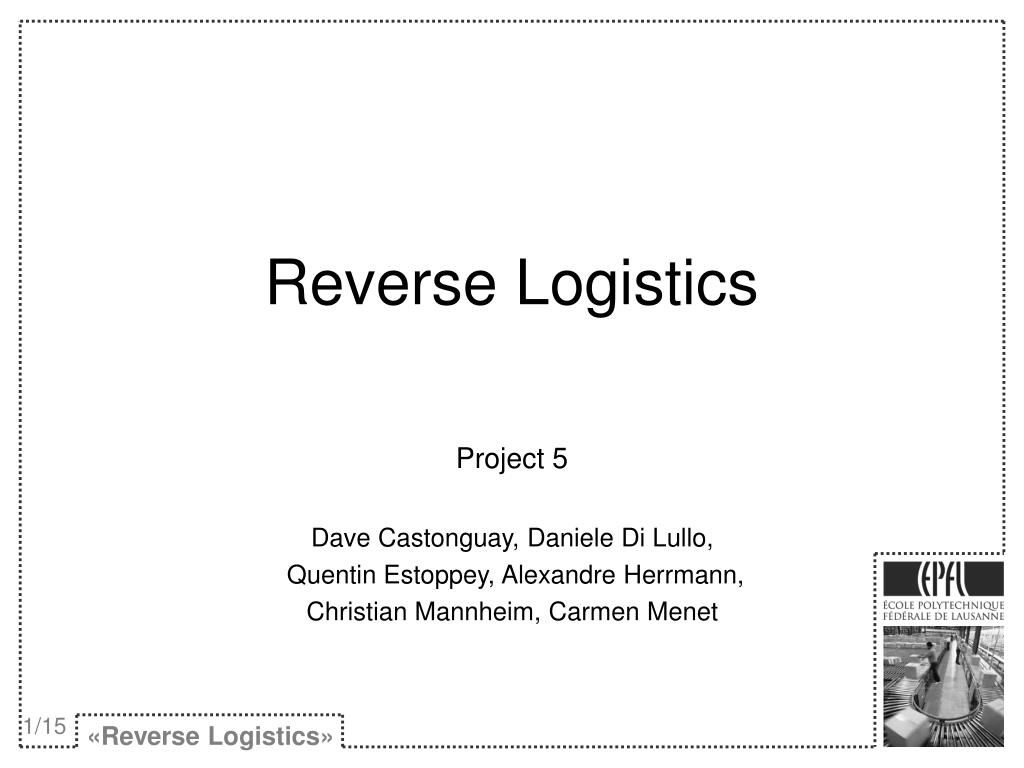 Reverse Logistics

Project 5

Dave Castonguay, Daniele Di Lullo, Quentin Estoppey, Alexandre Herrmann, Christian Mannheim, Carmen Menet

EPFL
ÉCOLE POLYTECHNIQUE FÉDÉRALE DE LAUSANNE

1/15

«Reverse Logistics»